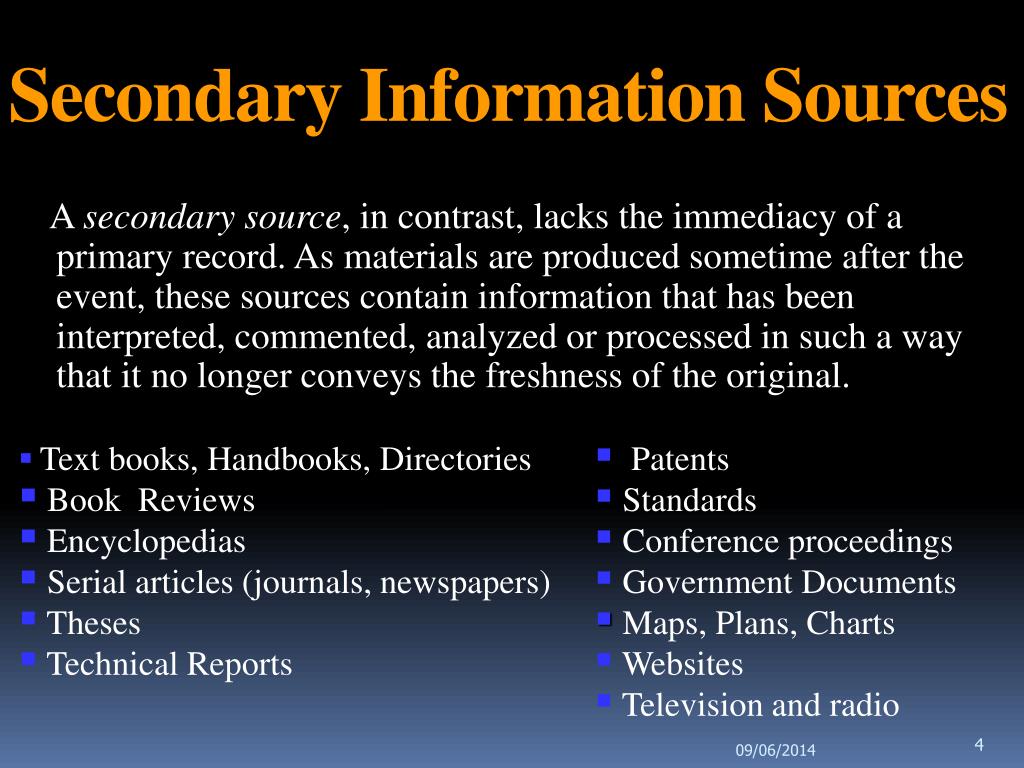 Secondary Information Sources

A secondary source, in contrast, lacks the immediacy of a primary record. As materials are produced sometime after the event, these sources contain information that has been interpreted, commented, analyzed or processed in such a way that it no longer conveys the freshness of the original.

- Text books, Handbooks, Directories
- Book Reviews
- Encyclopedias
- Serial articles (journals, newspapers)
- Theses
- Technical Reports

- Patents
- Standards
- Conference proceedings
- Government Documents
- Maps, Plans, Charts
- Websites
- Television and radio

09/06/2014

4